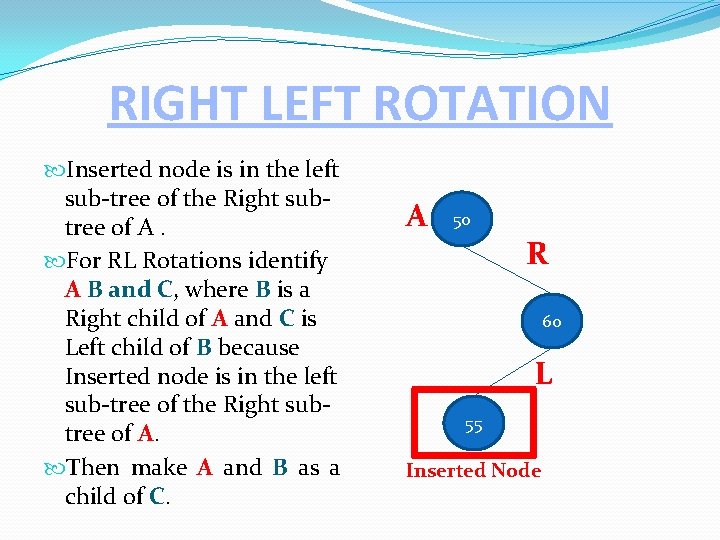 RIGHT LEFT ROTATION

Inserted node is in the left sub-tree of the Right sub-tree of A .

For RL Rotations identify A B and C, where B is a Right child of A and C is Left child of B because Inserted node is in the left sub-tree of the Right sub-tree of A.

Then make A and B as a child of C.

A
50
R
60
L
55
Inserted Node